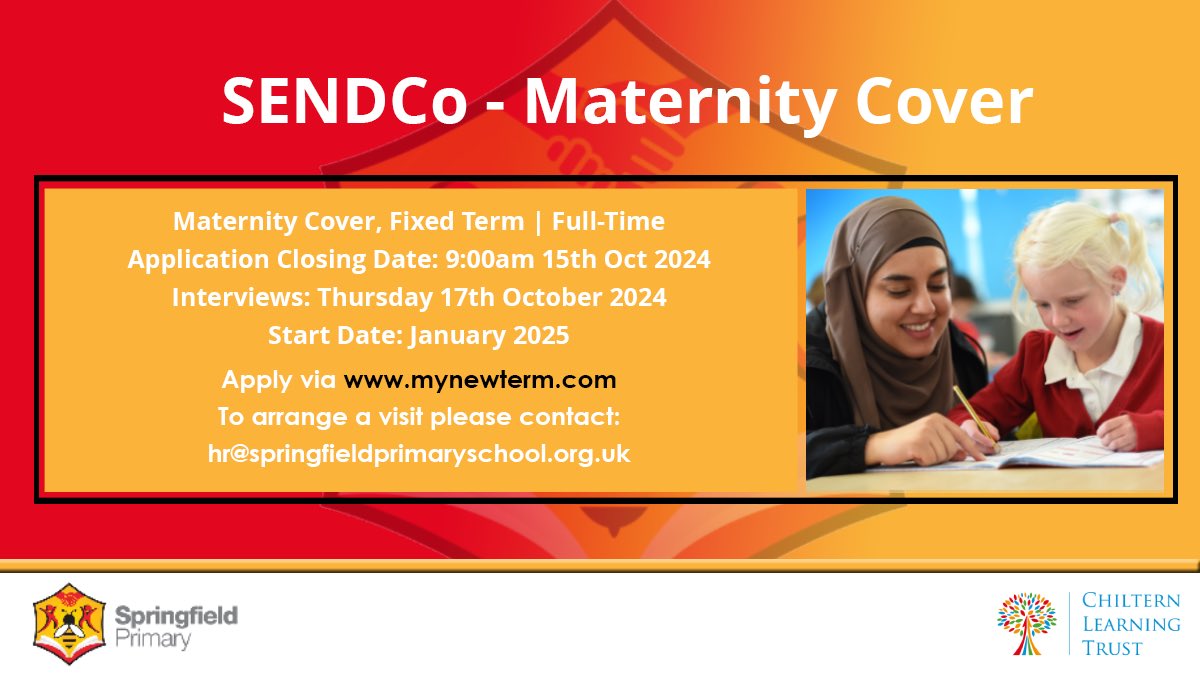 SENDCo - Maternity Cover

Maternity Cover, Fixed Term | Full-Time
Application Closing Date: 9:00am 15th Oct 2024
Interviews: Thursday 17th October 2024
Start Date: January 2025

Apply via www.mynewterm.com
To arrange a visit please contact:
hr@springfieldprimaryschool.org.uk

Springfield Primary

CHILTERN LEARNING TRUST